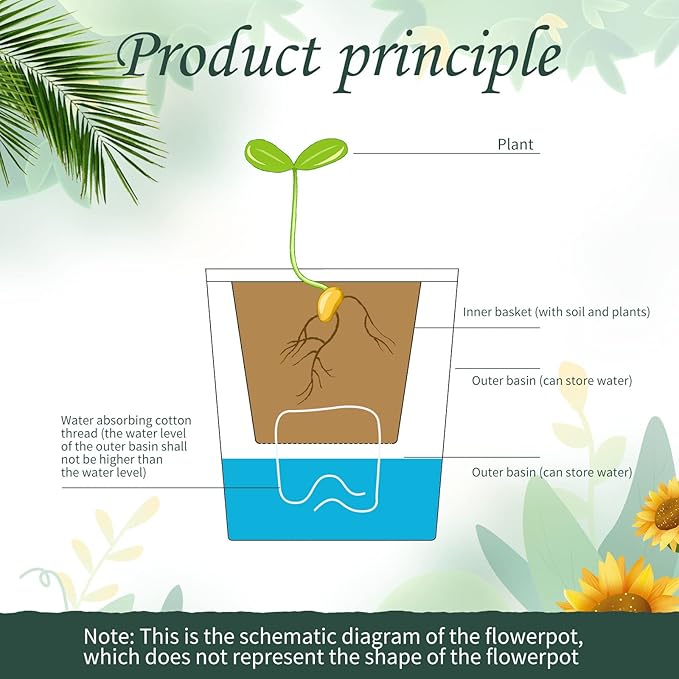 Product principle

Plant

Inner basket (with soil and plants)

Outer basin (can store water)

Water absorbing cotton thread (the water level of the outer basin shall not be higher than the water level)

Outer basin (can store water)

Note: This is the schematic diagram of the flowerpot, which does not represent the shape of the flowerpot